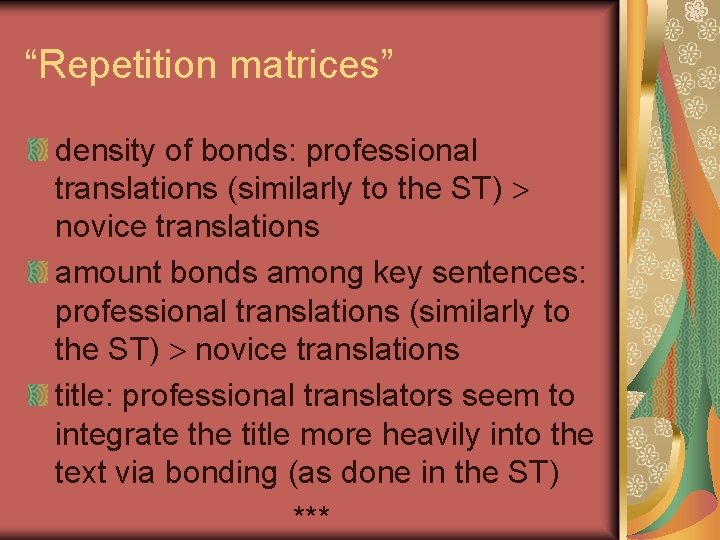 “Repetition matrices”

density of bonds: professional translations (similarly to the ST) > novice translations

amount bonds among key sentences: professional translations (similarly to the ST) > novice translations

title: professional translators seem to integrate the title more heavily into the text via bonding (as done in the ST)

***